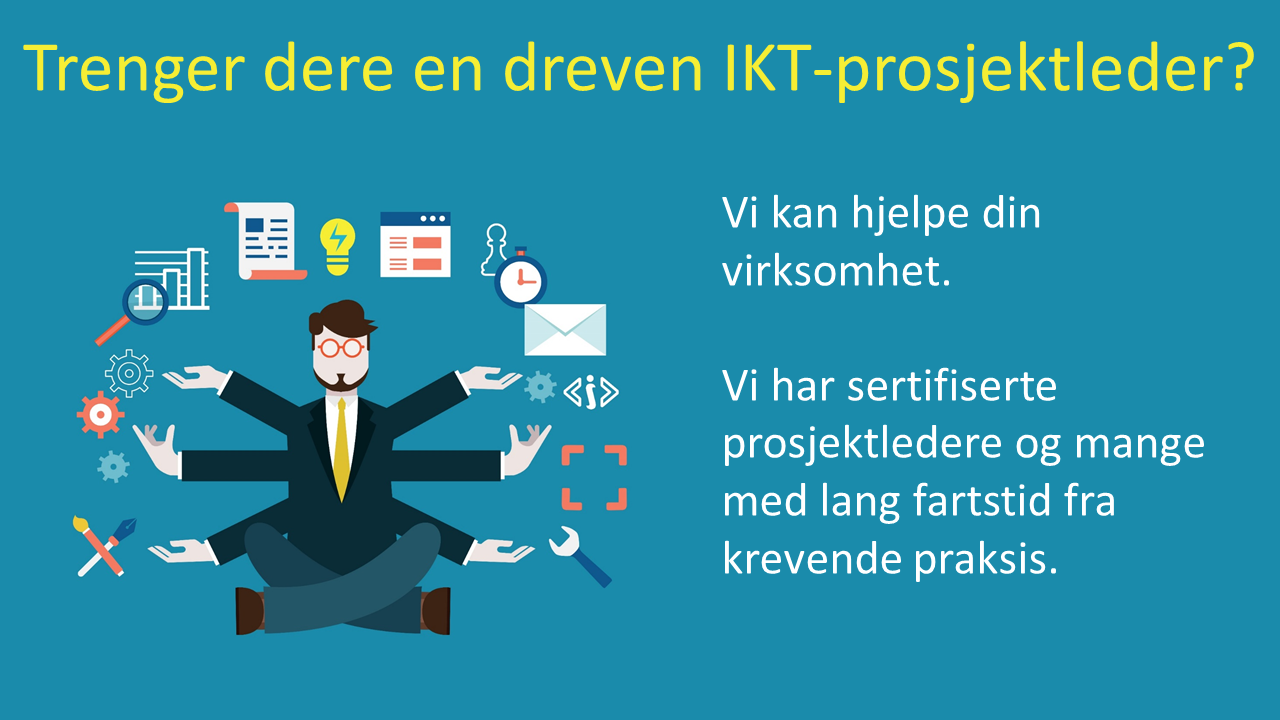 Trenger dere en dreven IKT-prosjektleder?

Vi kan hjelpe din virksomhet.

Vi har sertifiserte prosjektledere og mange med lang fartstid fra krevende praksis.